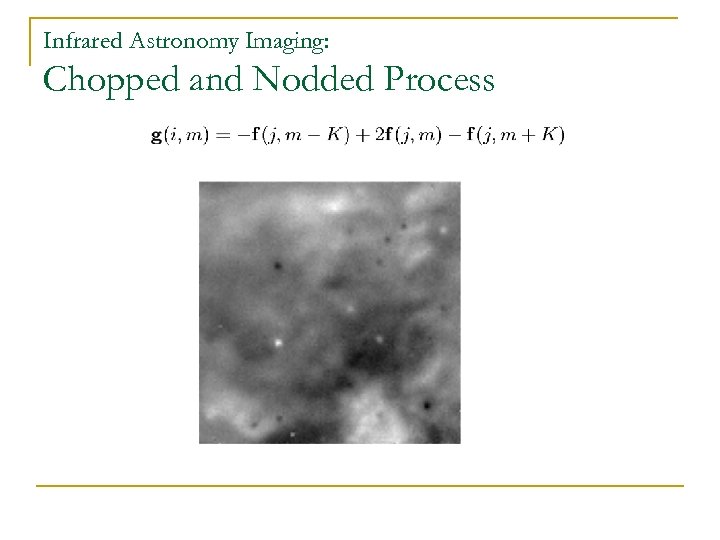 Infrared Astronomy Imaging:
Chopped and Nodded Process

$\mathbf{g}(i,m) = -\mathbf{f}(j,m-K) + 2\mathbf{f}(j,m) - \mathbf{f}(j,m+K)$